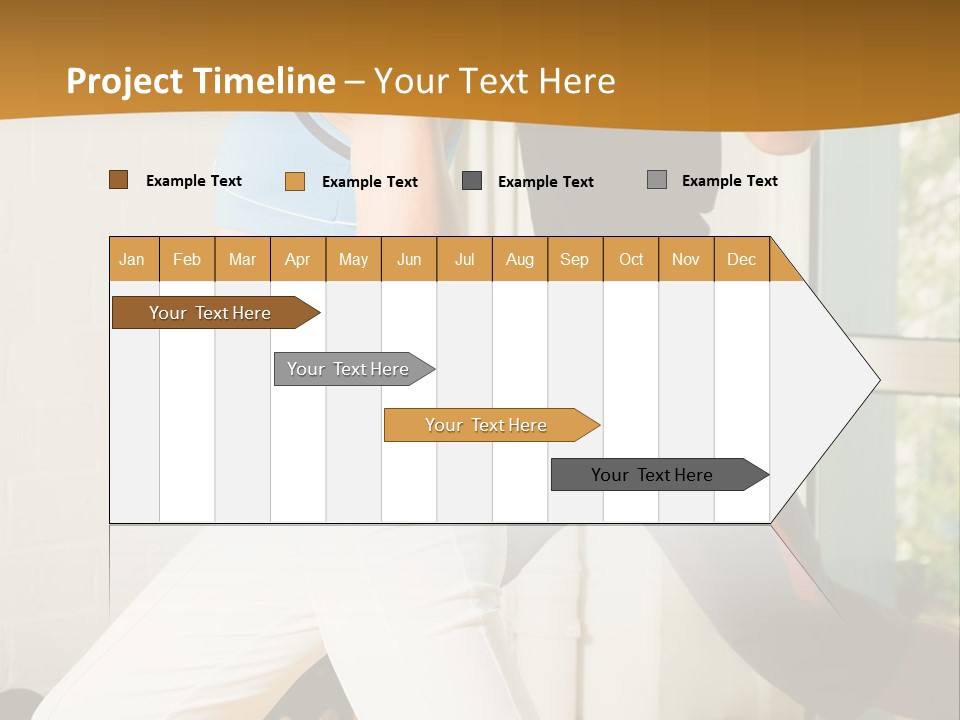 Project Timeline – Your Text Here

Example Text
Example Text
Example Text
Example Text

| Jan | Feb | Mar | Apr | May | Jun | Jul | Aug | Sep | Oct | Nov | Dec |
|---|---|---|---|---|---|---|---|---|---|---|---|

Your Text Here

Your Text Here

Your Text Here

Your Text Here